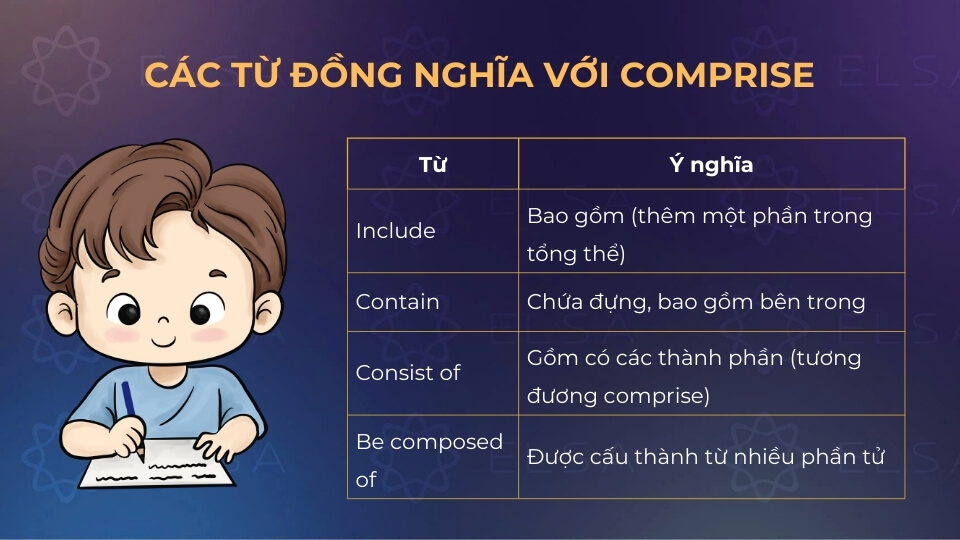 CÁC TỪ ĐỒNG NGHĨA VỚI COMPRISE

| Từ | Ý nghĩa |
|---|---|
| Include | Bao gồm (thêm một phần trong tổng thể) |
| Contain | Chứa đựng, bao gồm bên trong |
| Consist of | Gồm có các thành phần (tương đương comprise) |
| Be composed of | Được cấu thành từ nhiều phần tử |

ELSA